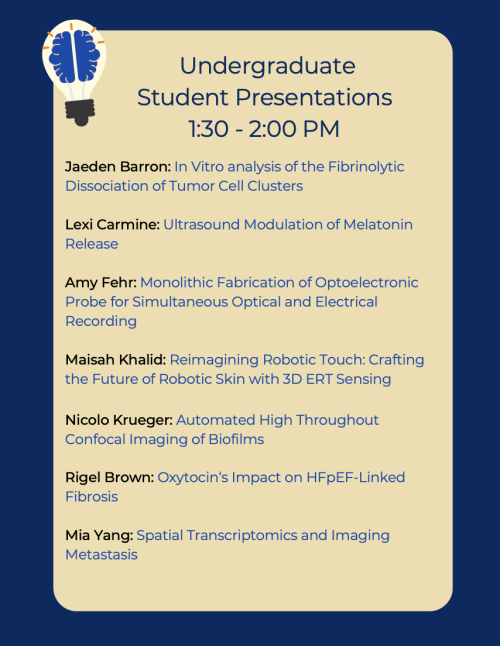 Undergraduate
Student Presentations
1:30 - 2:00 PM

Jaeden Barron: In Vitro analysis of the Fibrinolytic Dissociation of Tumor Cell Clusters

Lexi Carmine: Ultrasound Modulation of Melatonin Release

Amy Fehr: Monolithic Fabrication of Optoelectronic Probe for Simultaneous Optical and Electrical Recording

Maisah Khalid: Reimagining Robotic Touch: Crafting the Future of Robotic Skin with 3D ERT Sensing

Nicolo Krueger: Automated High Throughout Confocal Imaging of Biofilms

Rigel Brown: Oxytocin's Impact on HFpEF-Linked Fibrosis

Mia Yang: Spatial Transcriptomics and Imaging Metastasis